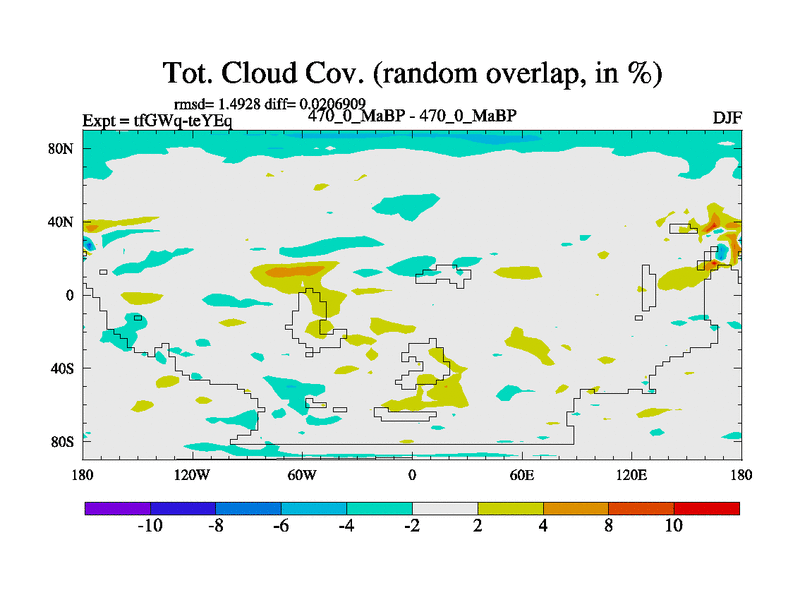 Tot. Cloud Cov. (random overlap, in %)

rmsd= 1.4928 diff= 0.0206909

Expt = tfGWq-teYEq

470_0_MaBP - 470_0_MaBP

DJF

80N
40N
0
40S
80S

180
120W
60W
0
60E
120E
180

-10
-8
-6
-4
-2
2
4
8
10